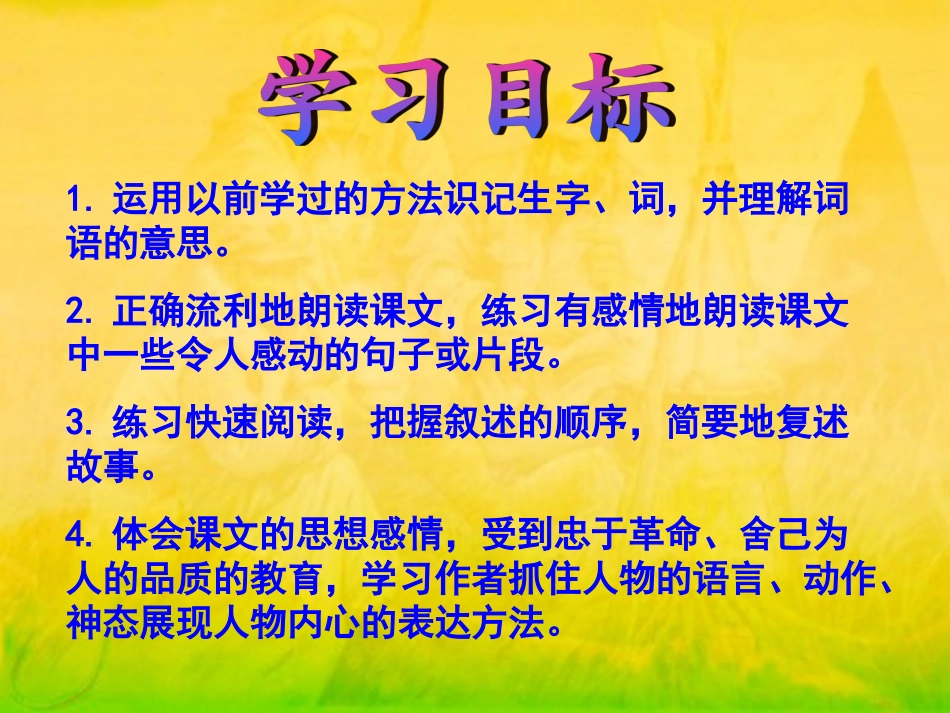 学习目标

1. 运用以前学过的方法识记生字、词，并理解词语的意思。

2. 正确流利地朗读课文，练习有感情地朗读课文中一些令人感动的句子或片段。

3. 练习快速阅读，把握叙述的顺序，简要地复述故事。

4. 体会课文的思想感情，受到忠于革命、舍己为人的品质的教育，学习作者抓住人物的语言、动作、神态展现人物内心的表达方法。